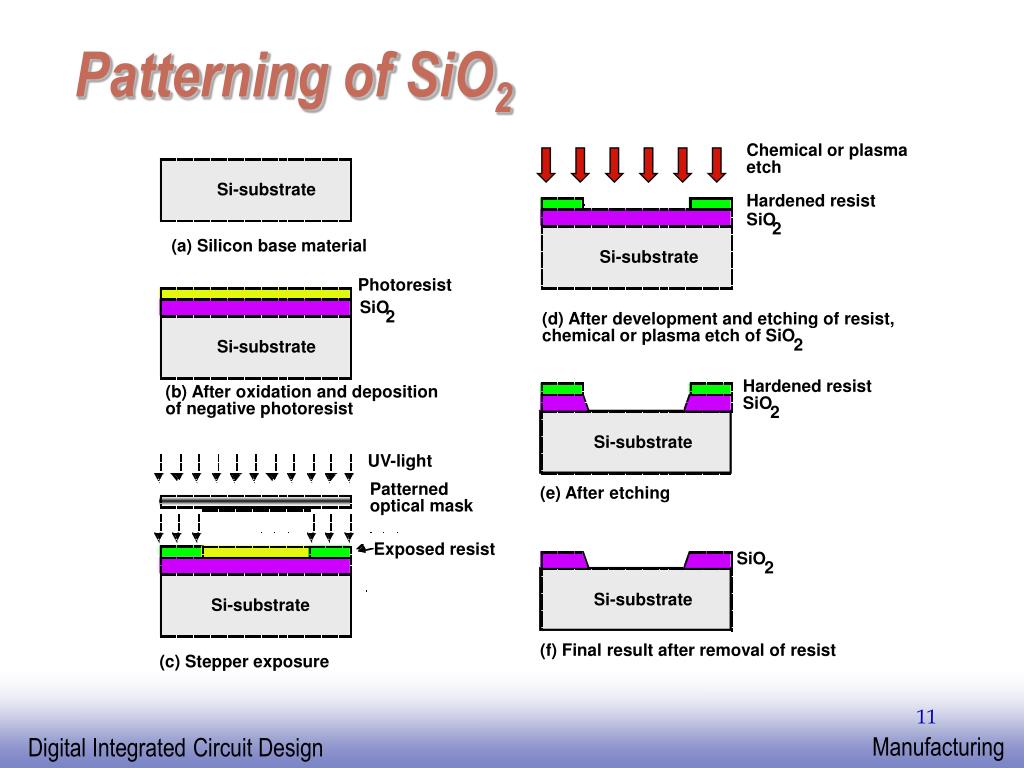 Patterning of $SiO_2$

Si-substrate

(a) Silicon base material

Photoresist

$SiO_2$

Si-substrate

(b) After oxidation and deposition of negative photoresist

UV-light

Patterned optical mask

Exposed resist

Si-substrate

(c) Stepper exposure

Chemical or plasma etch

Hardened resist

$SiO_2$

Si-substrate

(d) After development and etching of resist, chemical or plasma etch of $SiO_2$

Hardened resist

$SiO_2$

Si-substrate

(e) After etching

$SiO_2$

Si-substrate

(f) Final result after removal of resist

11

Digital Integrated Circuit Design

Manufacturing